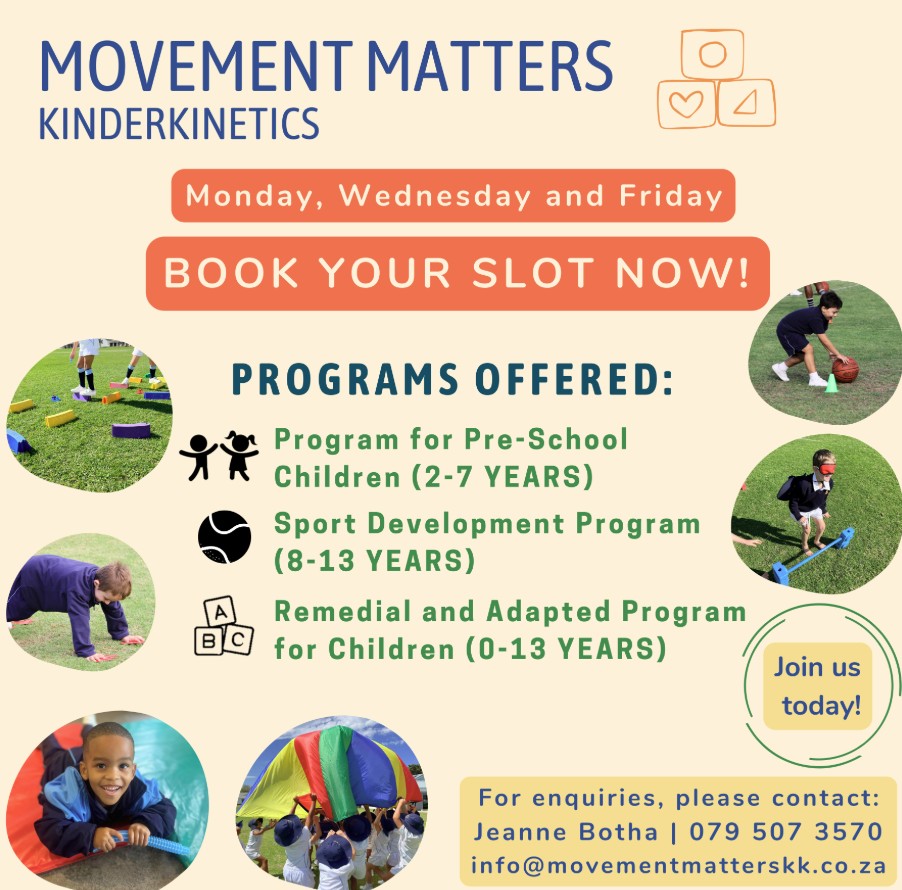 MOVEMENT MATTERS
KINDERKINETICS

Monday, Wednesday and Friday

BOOK YOUR SLOT NOW!

PROGRAMS OFFERED:

Program for Pre-School Children (2-7 YEARS)

Sport Development Program (8-13 YEARS)

A B C

Remedial and Adapted Program for Children (0-13 YEARS)

Join us today!

For enquiries, please contact:
Jeanne Botha | 079 507 3570
info@movementmatterskk.co.za